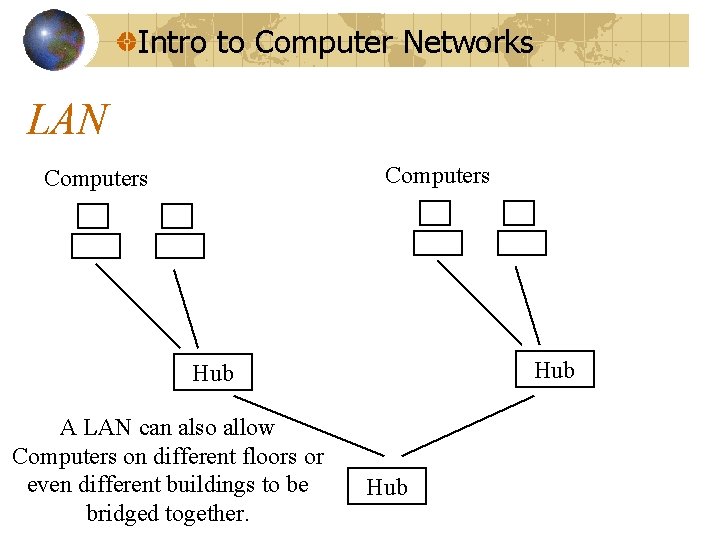 Intro to Computer Networks

LAN

Computers

Computers

Hub

Hub

A LAN can also allow Computers on different floors or even different buildings to be bridged together.

Hub